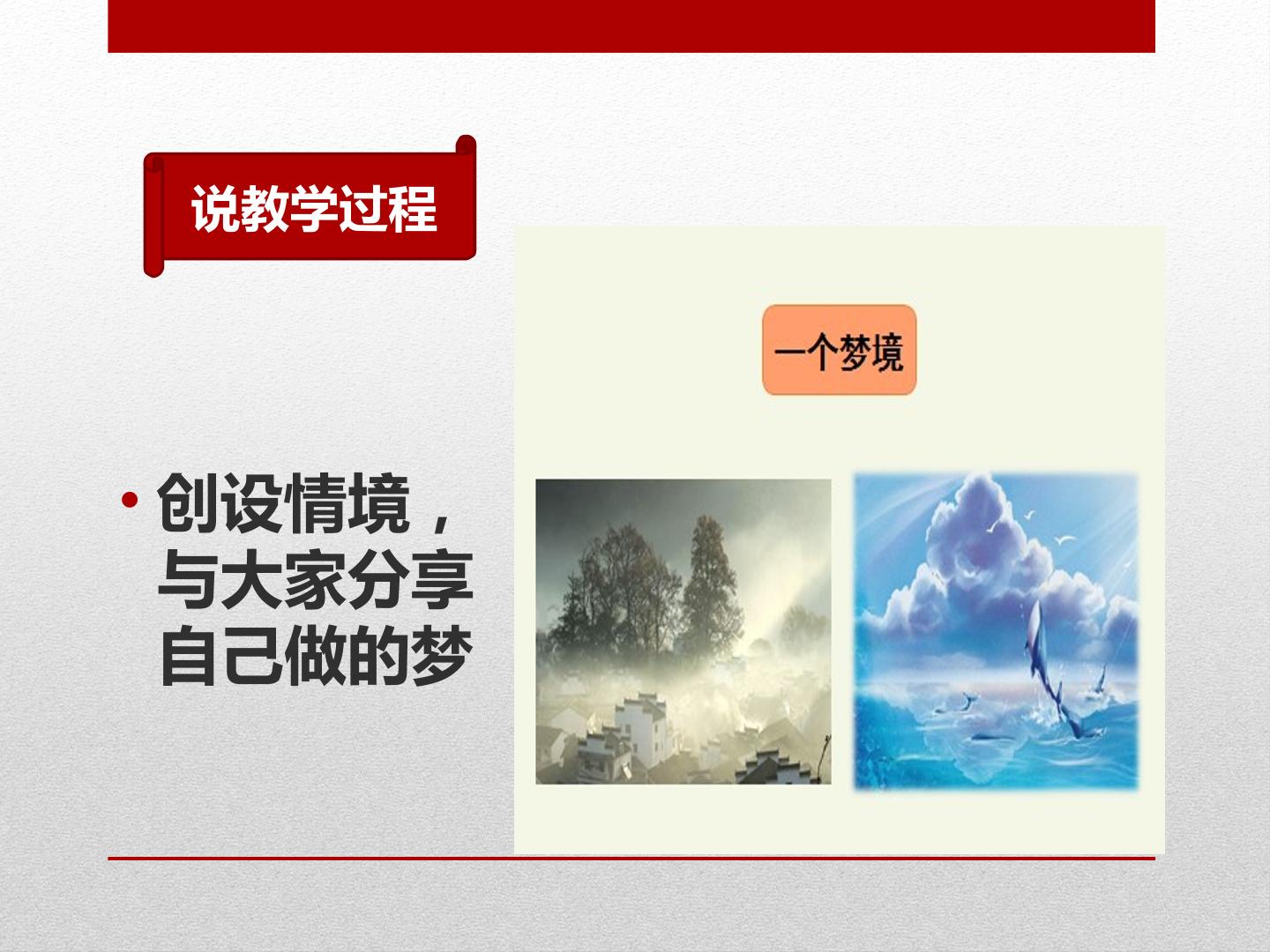 说教学过程

• 创设情境，与大家分享自己做的梦

一个梦境